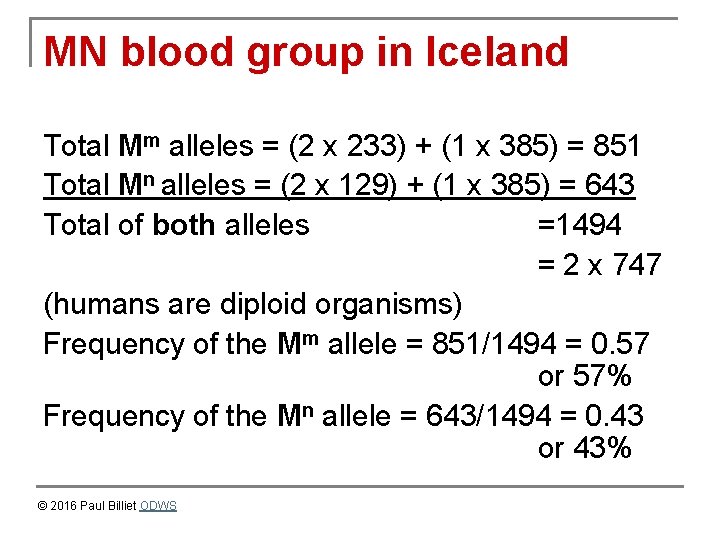 MN blood group in Iceland

Total $M^m$ alleles = (2 x 233) + (1 x 385) = 851
Total $M^n$ alleles = (2 x 129) + (1 x 385) = 643
Total of both alleles =1494
= 2 x 747
(humans are diploid organisms)
Frequency of the $M^m$ allele = 851/1494 = 0.57 or 57%
Frequency of the $M^n$ allele = 643/1494 = 0.43 or 43%

© 2016 Paul Billiet ODWS